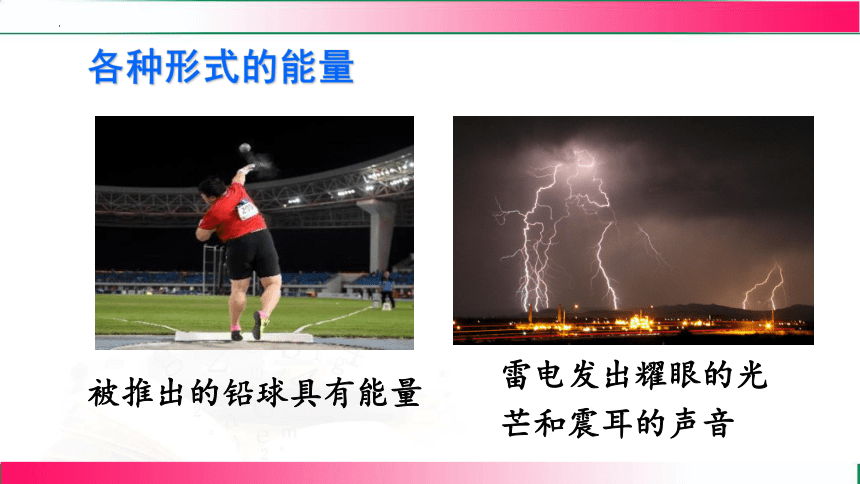 各种形式的能量

被推出的铅球具有能量

雷电发出耀眼的光芒和震耳的声音